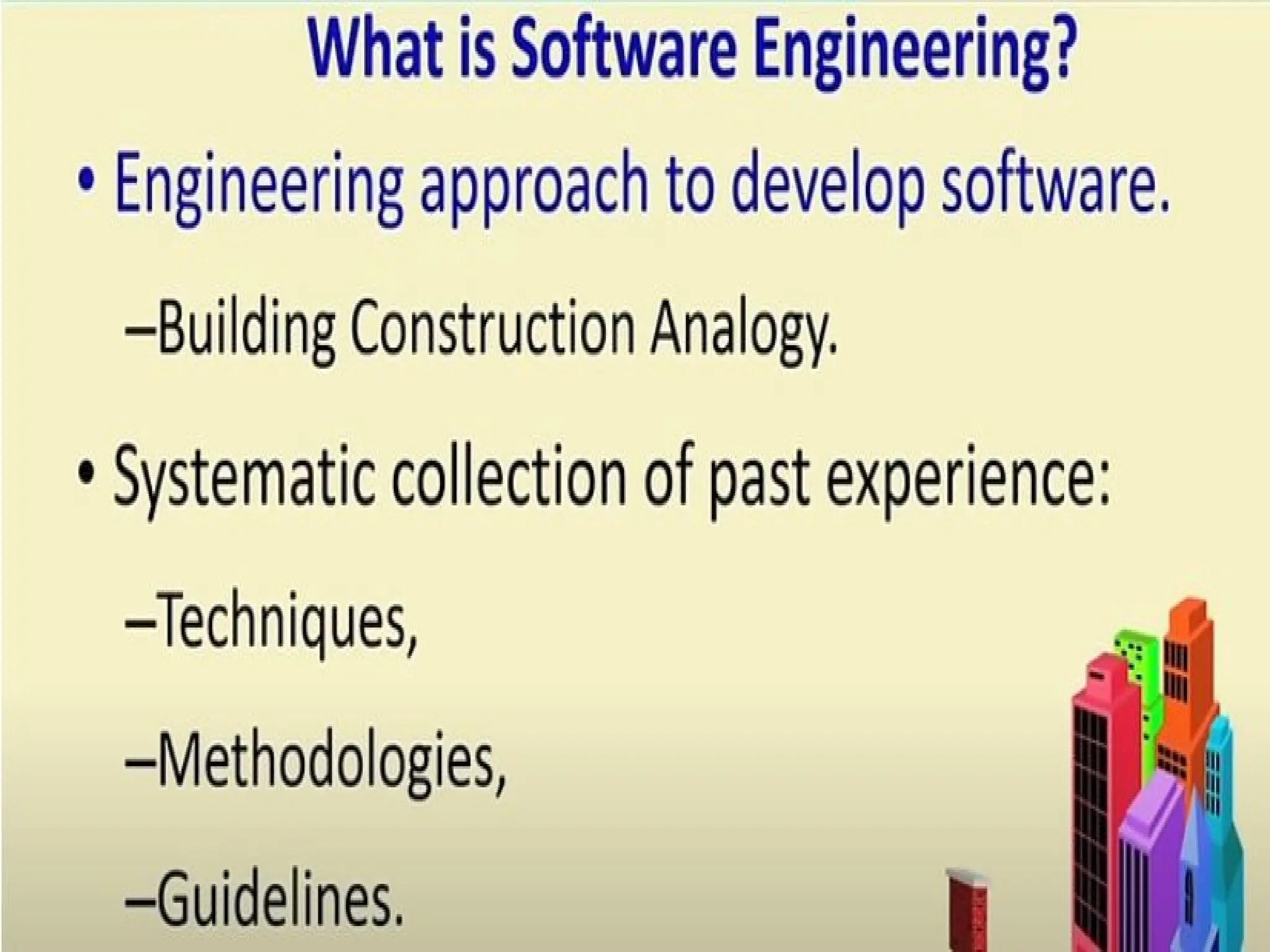 What is Software Engineering?

• Engineering approach to develop software.

–Building Construction Analogy.

• Systematic collection of past experience:

–Techniques,

–Methodologies,

–Guidelines.